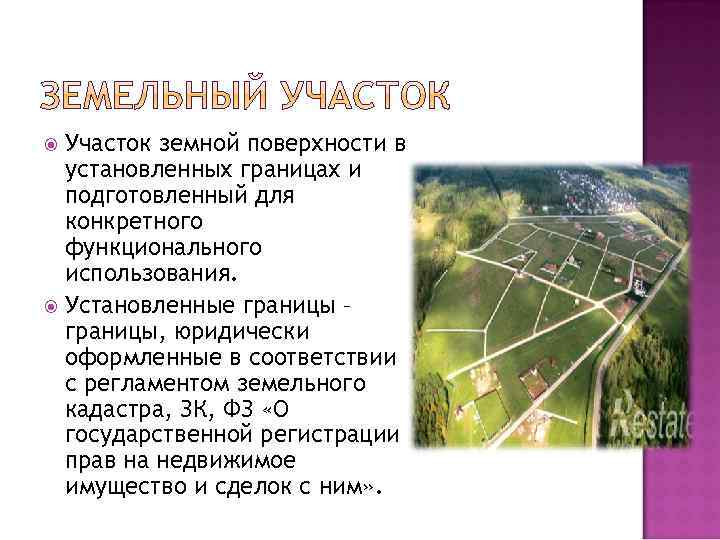 ЗЕМЕЛЬНЫЙ УЧАСТОК

Участок земной поверхности в установленных границах и подготовленный для конкретного функционального использования.

Установленные границы – границы, юридически оформленные в соответствии с регламентом земельного кадастра, ЗК, ФЗ «О государственной регистрации прав на недвижимое имущество и сделок с ним».

Restate